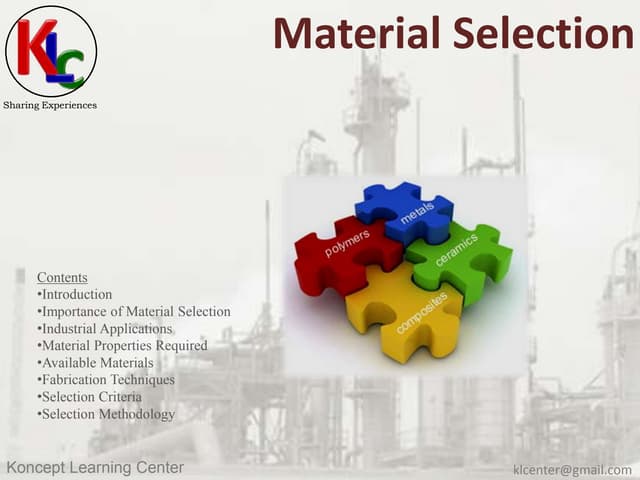 KLC
Sharing Experiences

Material Selection

metals
polymers
ceramics
composites

Contents
•Introduction
•Importance of Material Selection
•Industrial Applications
•Material Properties Required
•Available Materials
•Fabrication Techniques
•Selection Criteria
•Selection Methodology

Koncept Learning Center
klcenter@gmail.com